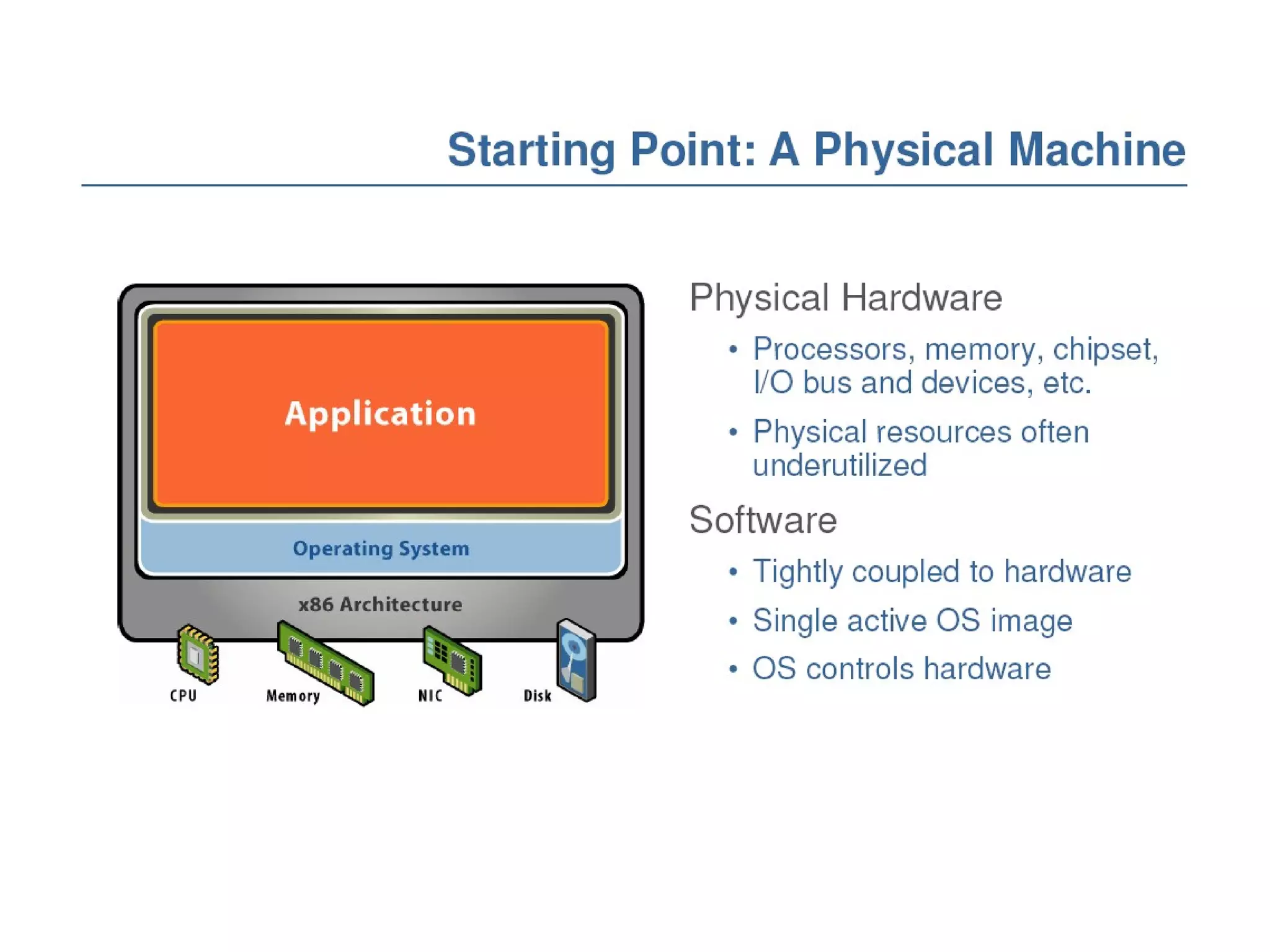 Starting Point: A Physical Machine

Application

Operating System

x86 Architecture

CPU

Memory

NIC

Disk

Physical Hardware

• Processors, memory, chipset, I/O bus and devices, etc.

• Physical resources often underutilized

Software

• Tightly coupled to hardware

• Single active OS image

• OS controls hardware